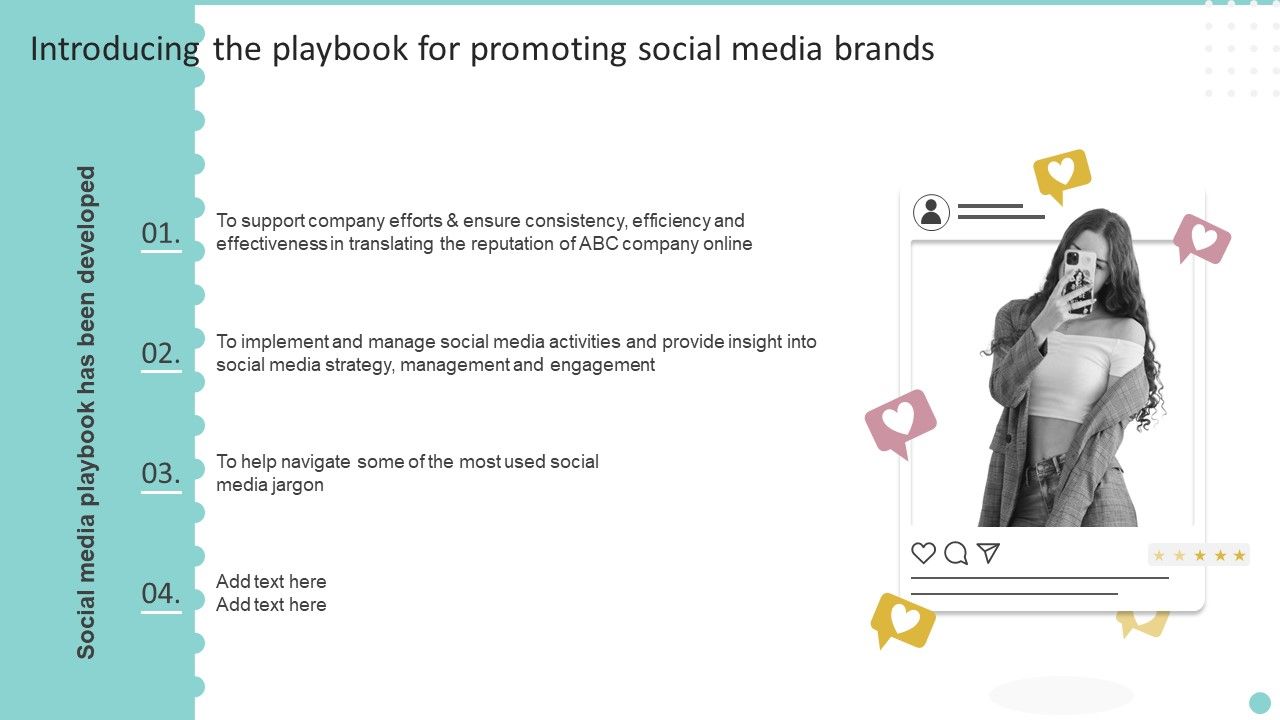 Introducing the playbook for promoting social media brands

Social media playbook has been developed

01.
To support company efforts & ensure consistency, efficiency and effectiveness in translating the reputation of ABC company online

02.
To implement and manage social media activities and provide insight into social media strategy, management and engagement

03.
To help navigate some of the most used social media jargon

04.
Add text here
Add text here